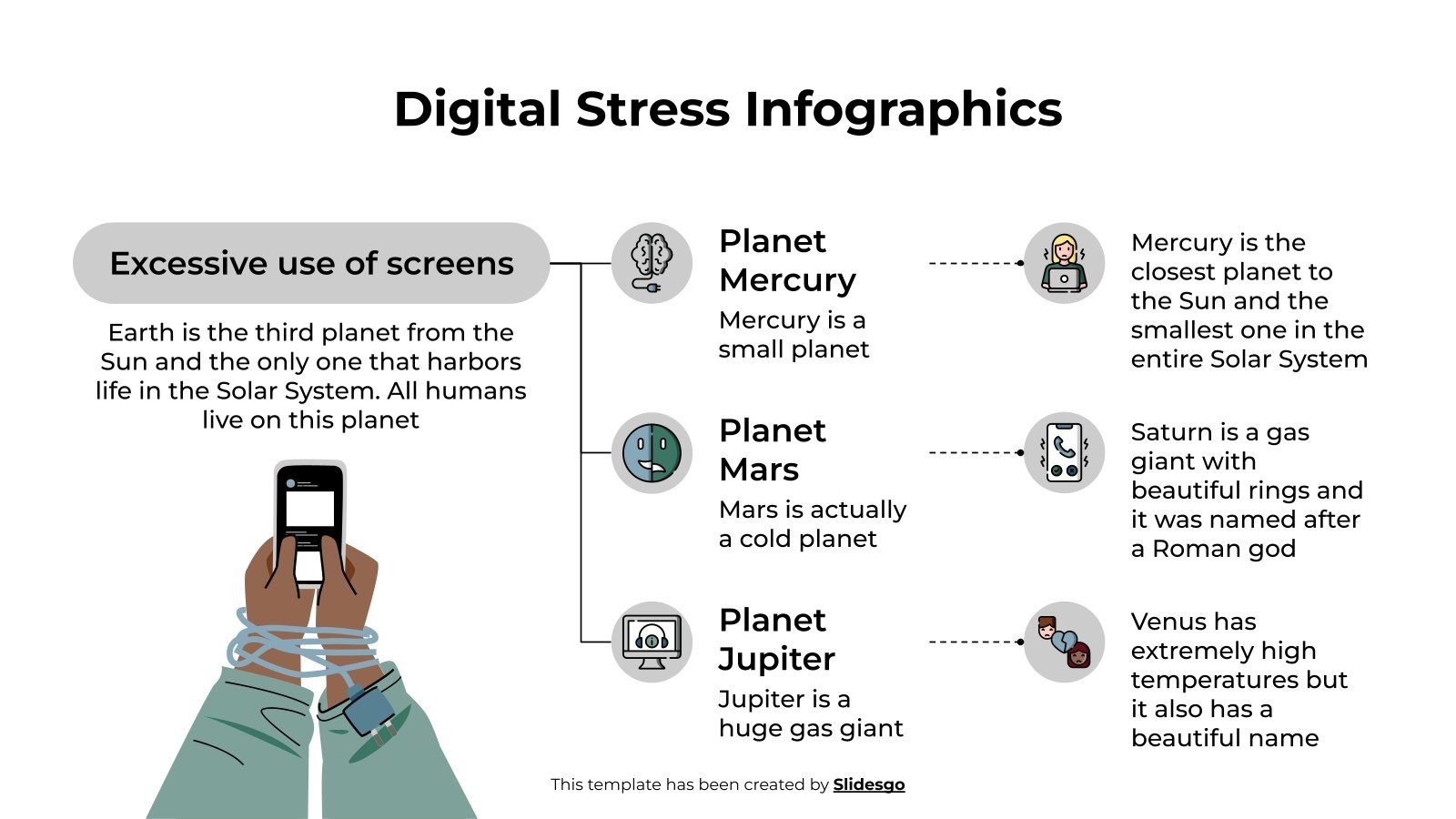 Digital Stress Infographics

Excessive use of screens

Earth is the third planet from the Sun and the only one that harbors life in the Solar System. All humans live on this planet

Planet Mercury

Mercury is a small planet

Mercury is the closest planet to the Sun and the smallest one in the entire Solar System

Planet Mars

Mars is actually a cold planet

Saturn is a gas giant with beautiful rings and it was named after a Roman god

Planet Jupiter

Jupiter is a huge gas giant

Venus has extremely high temperatures but it also has a beautiful name

This template has been created by Slidesgo